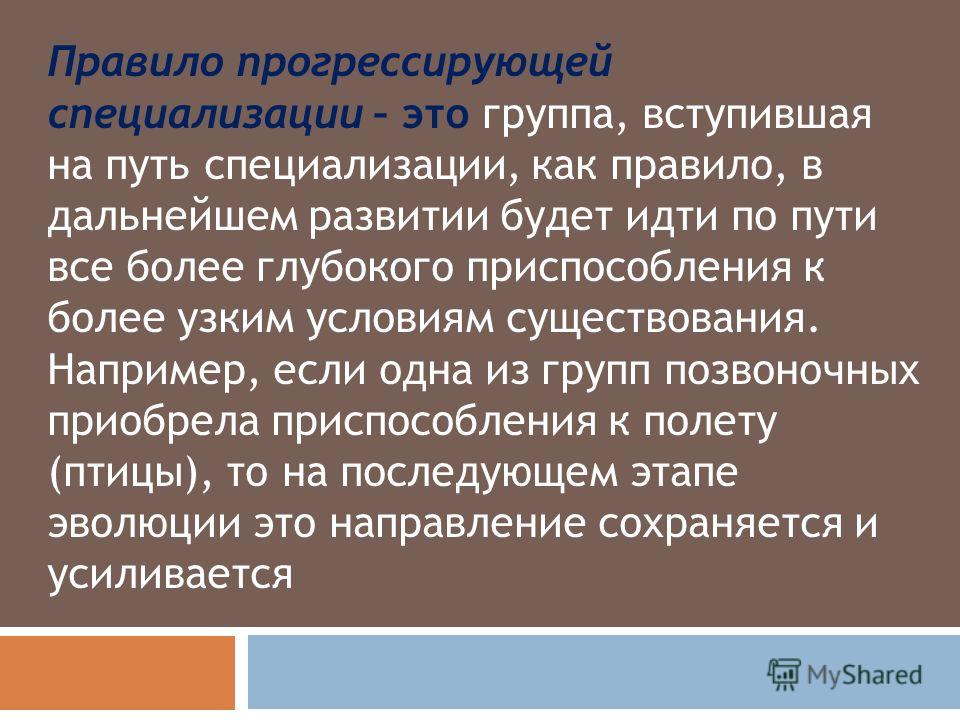 Правило прогрессирующей специализации – это группа, вступившая на путь специализации, как правило, в дальнейшем развитии будет идти по пути все более глубокого приспособления к более узким условиям существования. Например, если одна из групп позвоночных приобрела приспособления к полету (птицы), то на последующем этапе эволюции это направление сохраняется и усиливается

MyShared